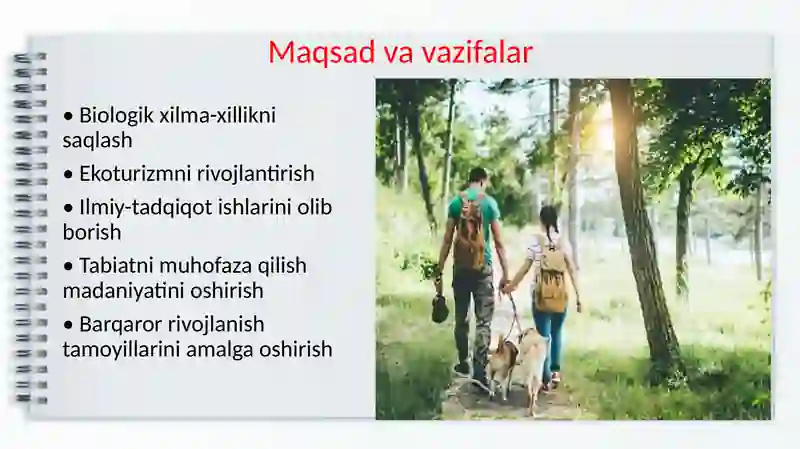 Maqsad va vazifalar

• Biologik xilma-xillikni saqlash

• Ekoturizmni rivojlantirish

• Ilmiy-tadqiqot ishlarini olib borish

• Tabiatni muhofaza qilish madaniyatini oshirish

• Barqaror rivojlanish tamoyillarini amalga oshirish